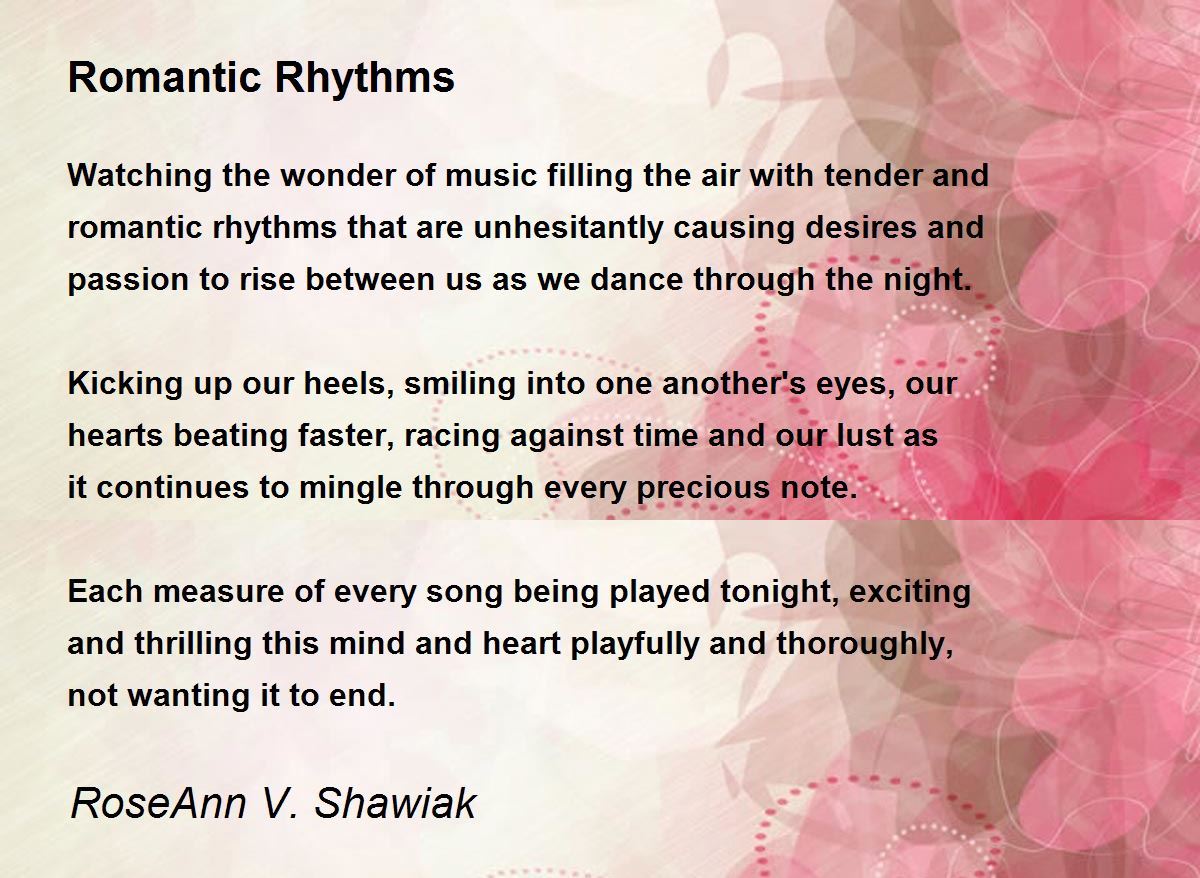 Romantic Rhythms

Watching the wonder of music filling the air with tender and romantic rhythms that are unhesitantly causing desires and passion to rise between us as we dance through the night.

Kicking up our heels, smiling into one another's eyes, our hearts beating faster, racing against time and our lust as it continues to mingle through every precious note.

Each measure of every song being played tonight, exciting and thrilling this mind and heart playfully and thoroughly, not wanting it to end.

RoseAnn V. Shawiak